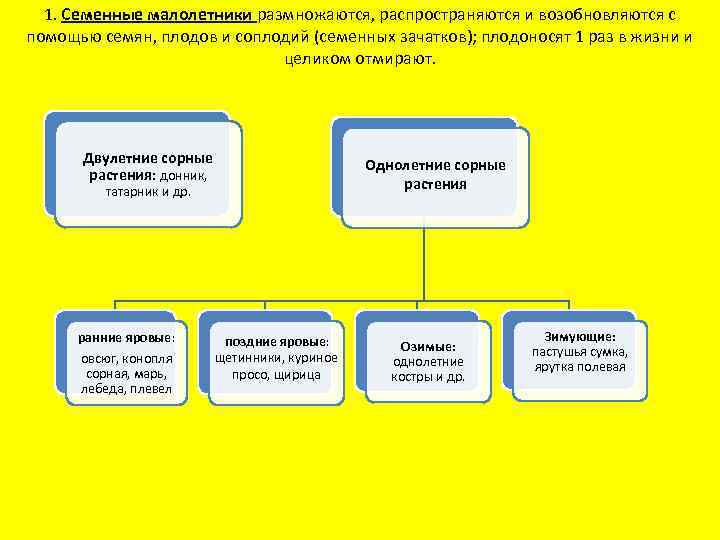 1. Семенные малолетники размножаются, распространяются и возобновляются с помощью семян, плодов и соплодий (семенных зачатков); плодоносят 1 раз в жизни и целиком отмирают.

Двулетние сорные растения: донник, татарник и др.

Однолетние сорные растения

ранние яровые: овсюг, конопля сорная, марь, лебеда, плевел

поздние яровые: щетинники, куриное просо, щирица

Озимые: однолетние костры и др.

Зимующие: пастушья сумка, ярутка полевая